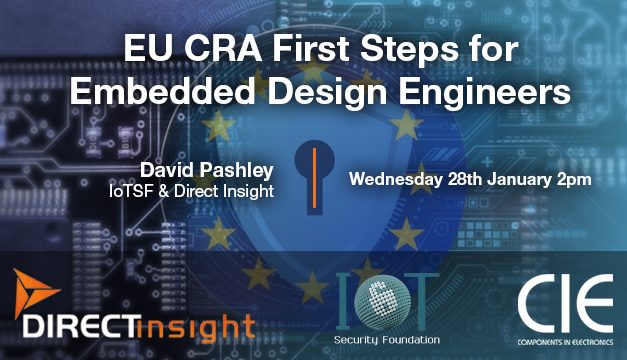 EU CRA First Steps for Embedded Design Engineers

David Pashley
IoTSF & Direct Insight

Wednesday 28th January 2pm

DIRECTinsight

IOT
Security Foundation

CIE
COMPONENTS IN ELECTRONICS